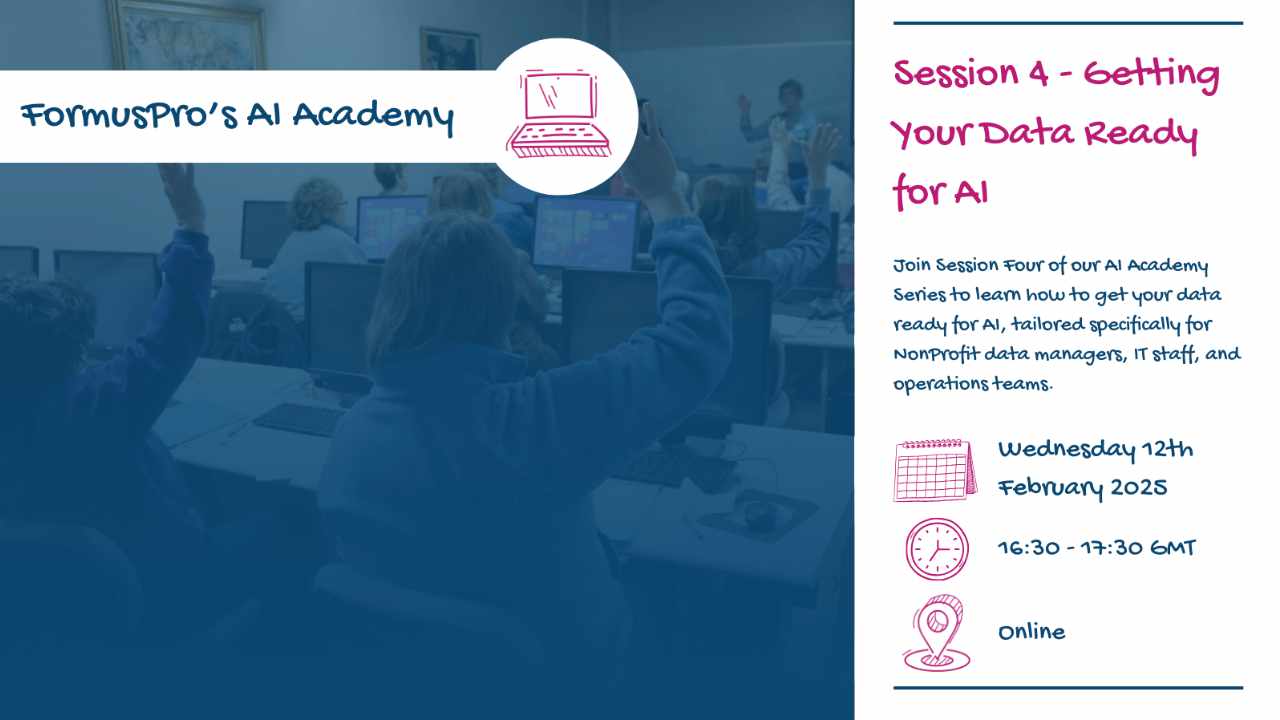 FormusPro's AI Academy

Session 4 - Getting Your Data Ready for AI

Join Session Four of our AI Academy Series to learn how to get your data ready for AI, tailored specifically for NonProfit data managers, IT staff, and operations teams.

Wednesday 12th February 2025

16:30 - 17:30 GMT

Online